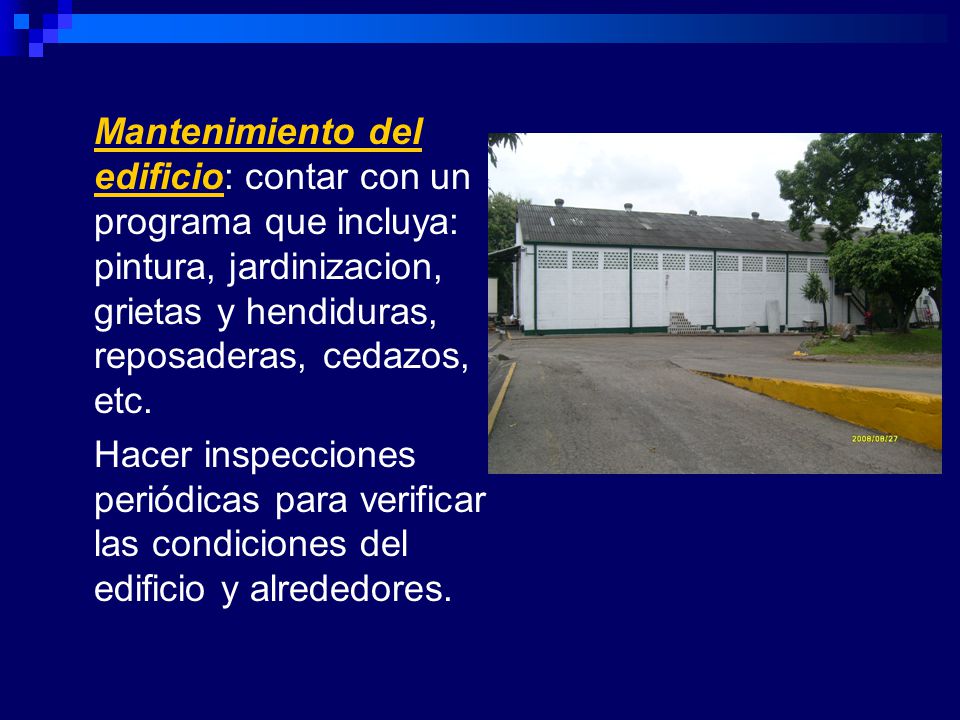 Mantenimiento del edificio: contar con un programa que incluya: pintura, jardinizacion, grietas y hendiduras, reposaderas, cedazos, etc.

Hacer inspecciones periódicas para verificar las condiciones del edificio y alrededores.

2008/08/27